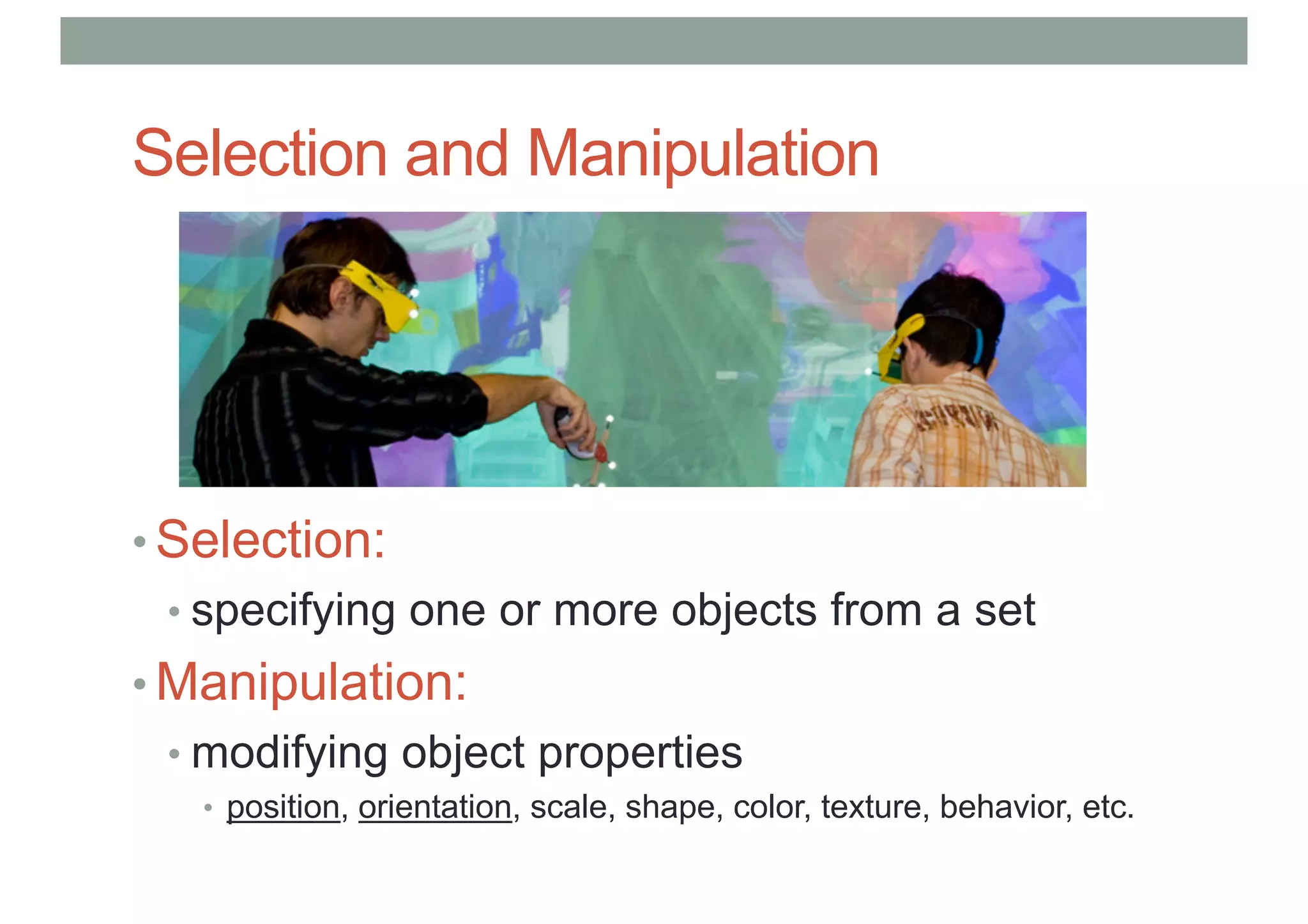 Selection and Manipulation

• Selection:

  • specifying one or more objects from a set

• Manipulation:

  • modifying object properties

    • position, orientation, scale, shape, color, texture, behavior, etc.